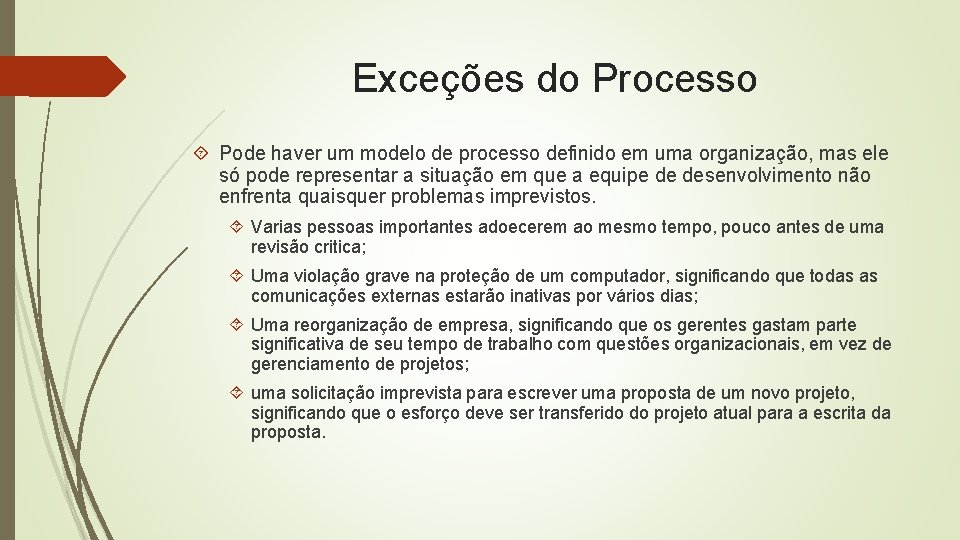 Exceções do Processo

Pode haver um modelo de processo definido em uma organização, mas ele só pode representar a situação em que a equipe de desenvolvimento não enfrenta quaisquer problemas imprevistos.

Varias pessoas importantes adoecerem ao mesmo tempo, pouco antes de uma revisão critica;

Uma violação grave na proteção de um computador, significando que todas as comunicações externas estarão inativas por vários dias;

Uma reorganização de empresa, significando que os gerentes gastam parte significativa de seu tempo de trabalho com questões organizacionais, em vez de gerenciamento de projetos;

uma solicitação imprevista para escrever uma proposta de um novo projeto, significando que o esforço deve ser transferido do projeto atual para a escrita da proposta.